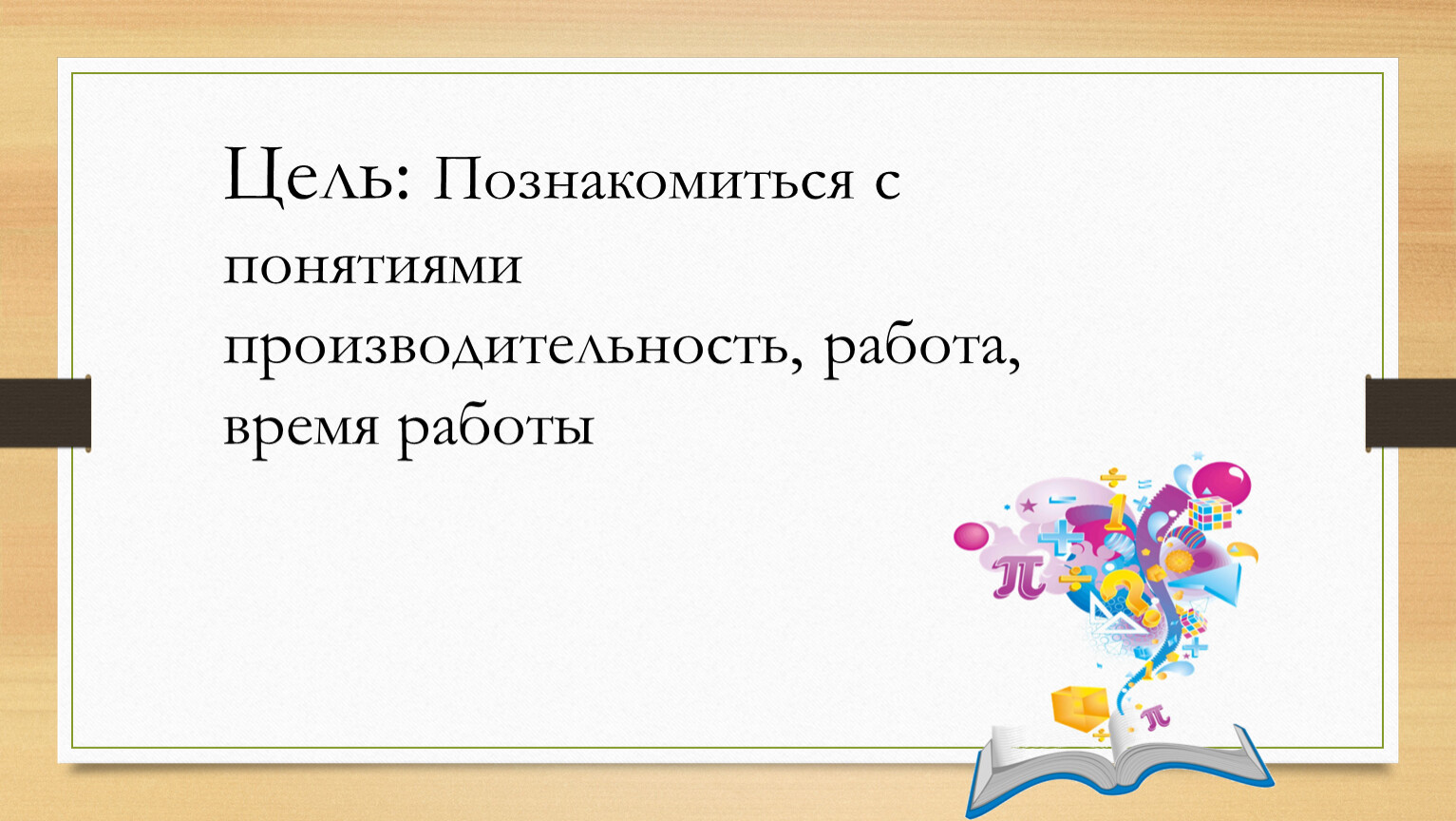 Цель: Познакомиться с понятиями производительность, работа, время работы